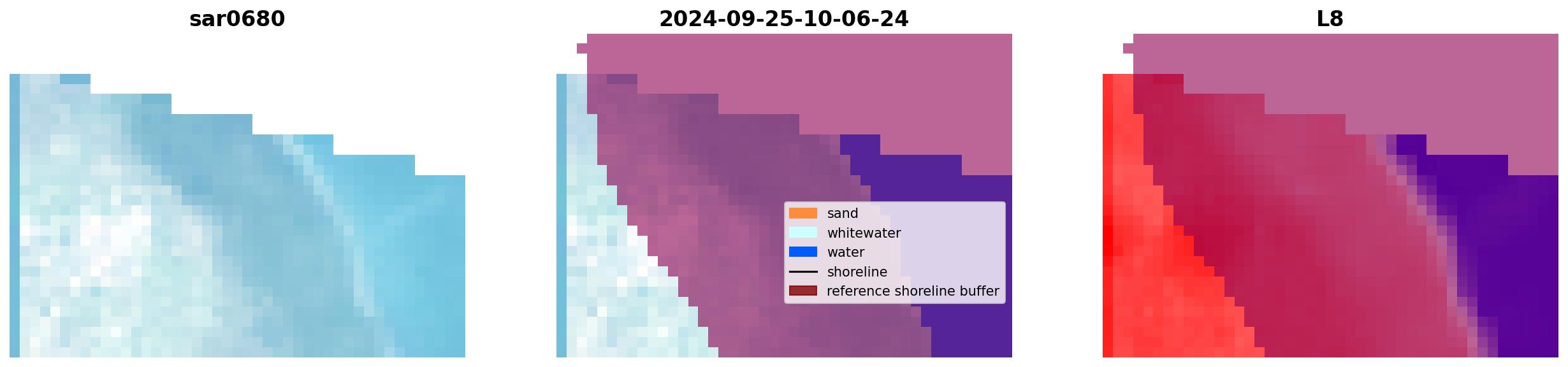 sar0680

2024-09-25-10-06-24

L8

sand
whitewater
water
shoreline
reference shoreline buffer